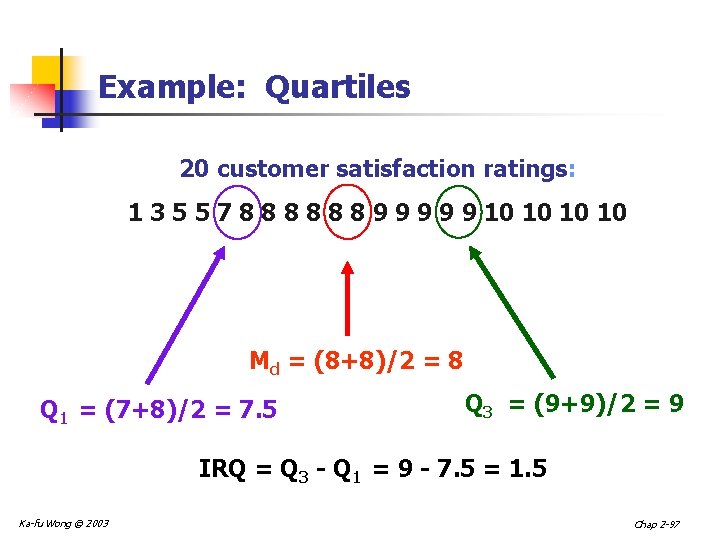 Example: Quartiles

20 customer satisfaction ratings:

1 3 5 5 7 8 8 8 8 8 8 9 9 9 9 9 10 10 10 10

$M_d = (8+8)/2 = 8$

$Q_1 = (7+8)/2 = 7.5$

$Q_3 = (9+9)/2 = 9$

$IRQ = Q_3 - Q_1 = 9 - 7.5 = 1.5$

Ka-fu Wong © 2003

Chap 2-97